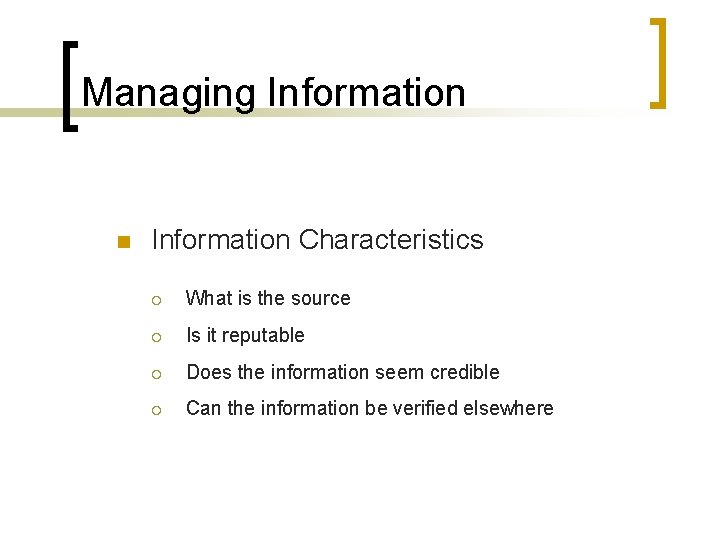 Managing Information

Information Characteristics

What is the source

Is it reputable

Does the information seem credible

Can the information be verified elsewhere